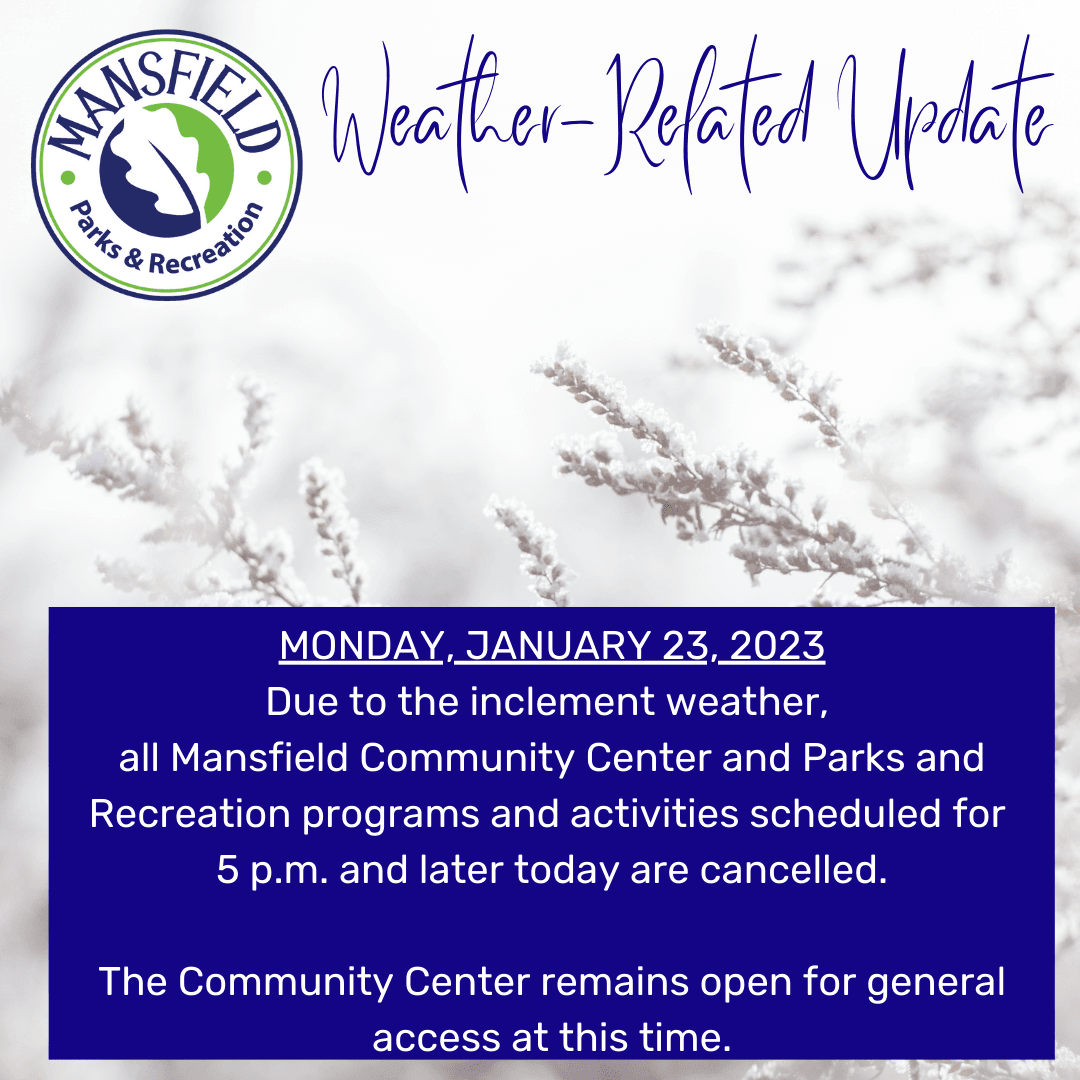 MANSFIELD
Parks & Recreation

Weather-Related Update

MONDAY, JANUARY 23, 2023
Due to the inclement weather, all Mansfield Community Center and Parks and Recreation programs and activities scheduled for 5 p.m. and later today are cancelled.

The Community Center remains open for general access at this time.